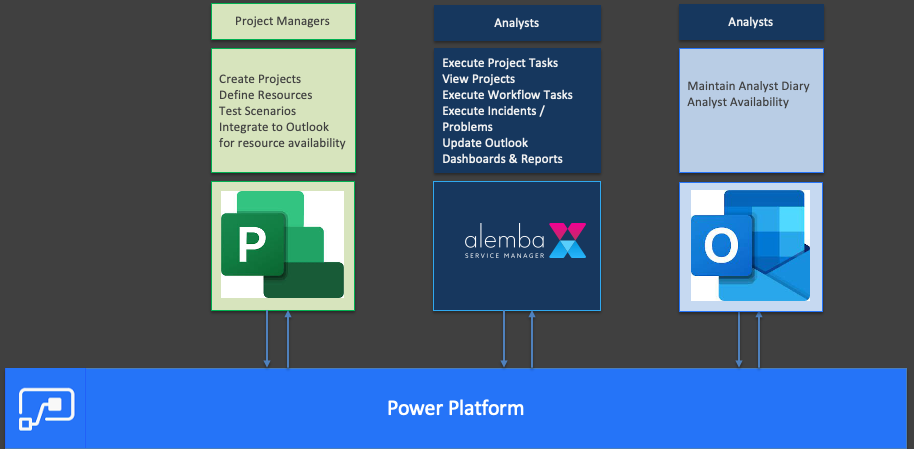 Project Managers

Create Projects
Define Resources
Test Scenarios
Integrate to Outlook for resource availability

P

Analysts

Execute Project Tasks
View Projects
Execute Workflow Tasks
Execute Incidents / Problems
Update Outlook
Dashboards & Reports

alemba
SERVICE MANAGER

Analysts

Maintain Analyst Diary
Analyst Availability

O

Power Platform